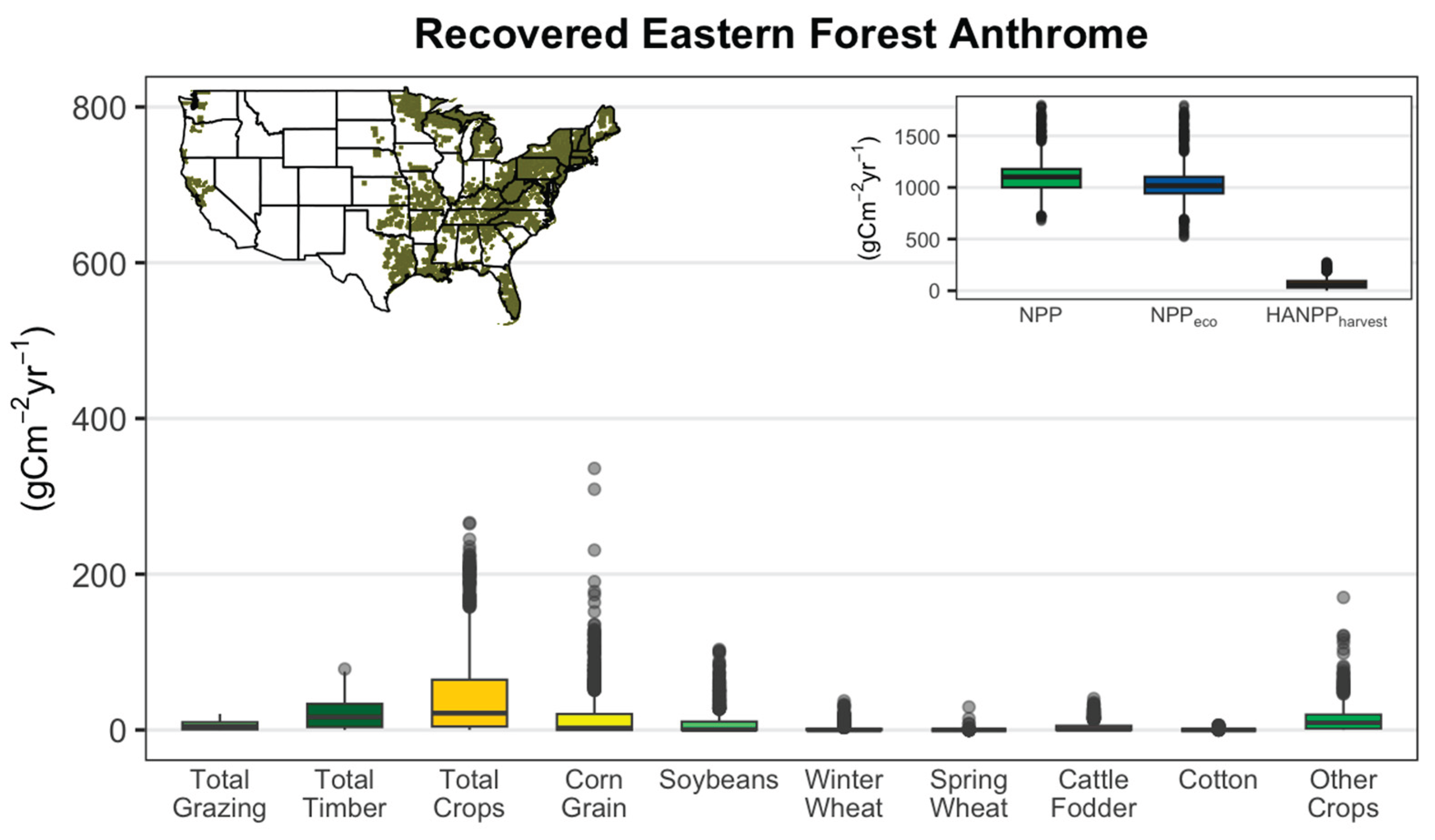 Recovered Eastern Forest Anthrome

$(gCm^{-2}yr^{-1})$

800
600
400
200
0

$(gCm^{-2}yr^{-1})$

1500
1000
500
0

NPP
$NPP_{eco}$
$HANPP_{harvest}$

Total Grazing
Total Timber
Total Crops
Corn Grain
Soybeans
Winter Wheat
Spring Wheat
Cattle Fodder
Cotton
Other Crops